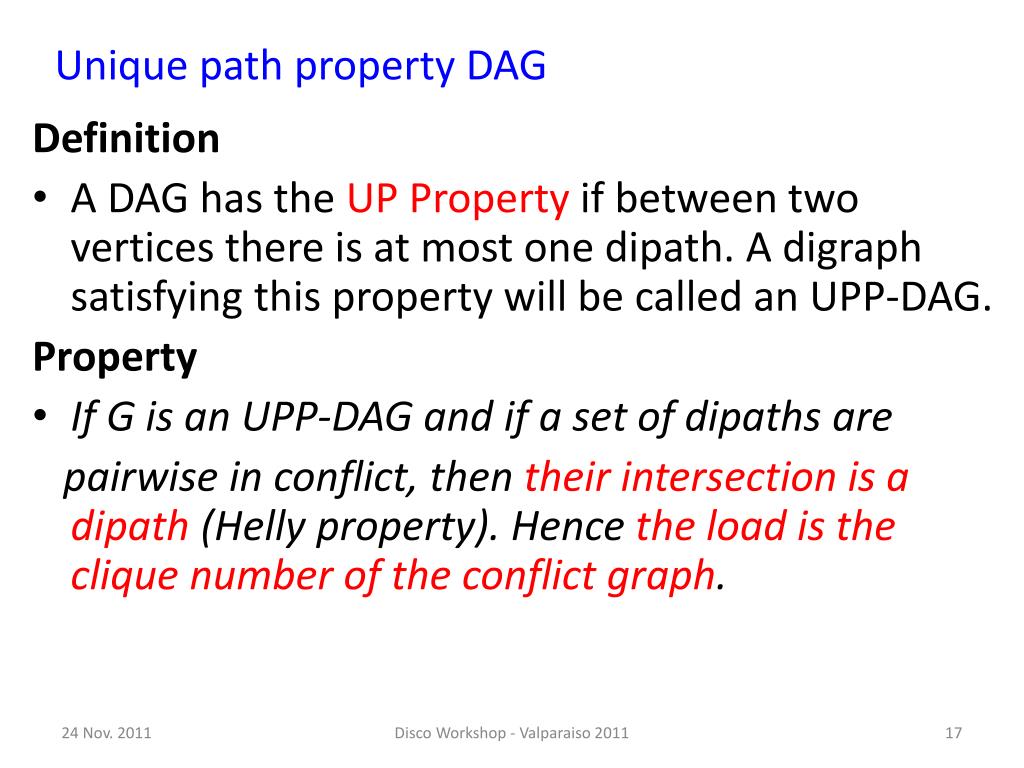 Unique path property DAG

Definition

• A DAG has the UP Property if between two vertices there is at most one dipath. A digraph satisfying this property will be called an UPP-DAG.

Property

• If G is an UPP-DAG and if a set of dipaths are pairwise in conflict, then their intersection is a dipath (Helly property). Hence the load is the clique number of the conflict graph.

24 Nov. 2011

Disco Workshop - Valparaiso 2011

17